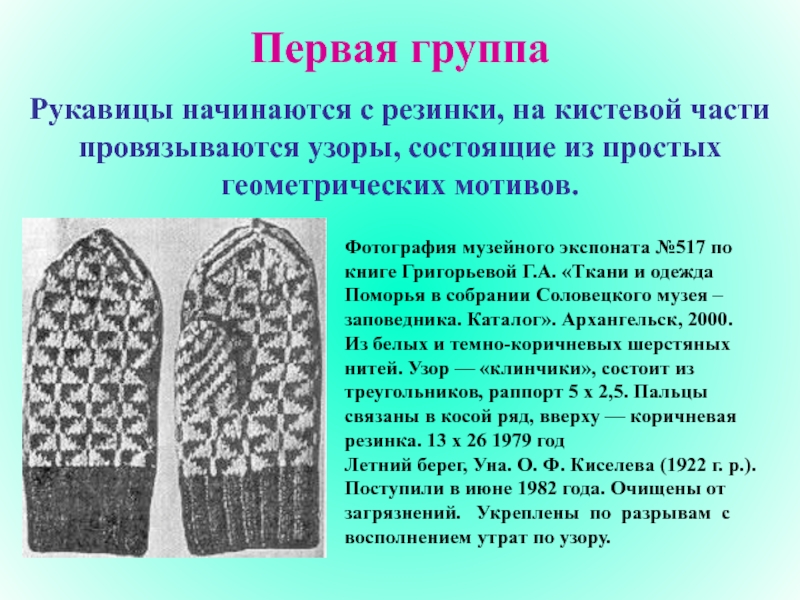 Первая группа

Рукавицы начинаются с резинки, на кистевой части провязываются узоры, состоящие из простых геометрических мотивов.

Фотография музейного экспоната №517 по книге Григорьевой Г.А. «Ткани и одежда Поморья в собрании Соловецкого музея – заповедника. Каталог». Архангельск, 2000. Из белых и темно-коричневых шерстяных нитей. Узор — «клинчики», состоит из треугольников, раппорт 5 х 2,5. Пальцы связаны в косой ряд, вверху — коричневая резинка. 13 х 26 1979 год
Летний берег, Уна. О. Ф. Киселева (1922 г. р.). Поступили в июне 1982 года. Очищены от загрязнений. Укреплены по разрывам с восполнением утрат по узору.